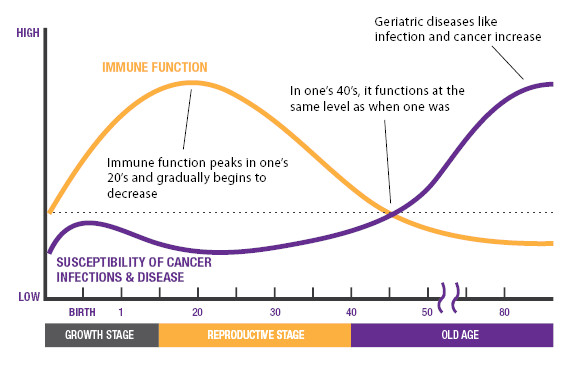 HIGH

Geriatric diseases like infection and cancer increase

IMMUNE FUNCTION

In one's 40's, it functions at the same level as when one was

Immune function peaks in one's 20's and gradually begins to decrease

SUSCEPTIBILITY OF CANCER INFECTIONS & DISEASE

LOW

BIRTH 1 20 30 40 50 80

GROWTH STAGE

REPRODUCTIVE STAGE

OLD AGE